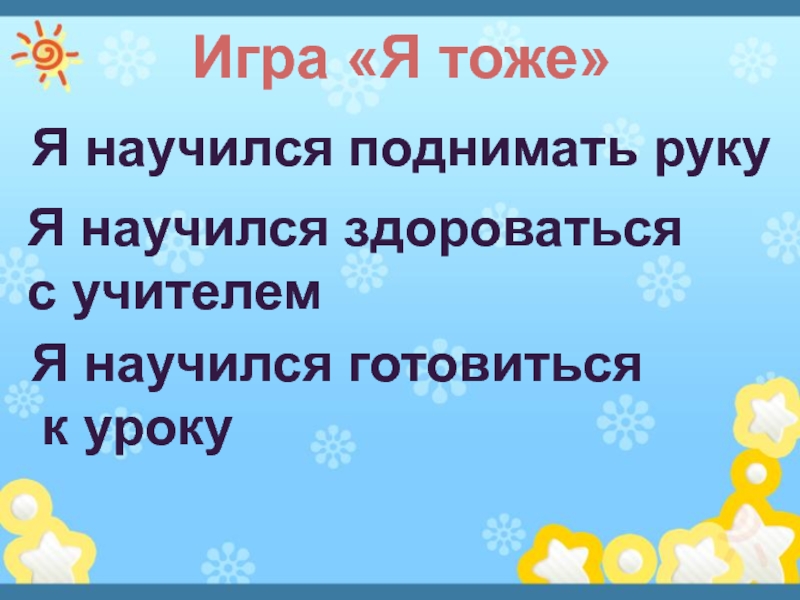 Игра «Я тоже»

Я научился поднимать руку

Я научился здороваться с учителем

Я научился готовиться к уроку